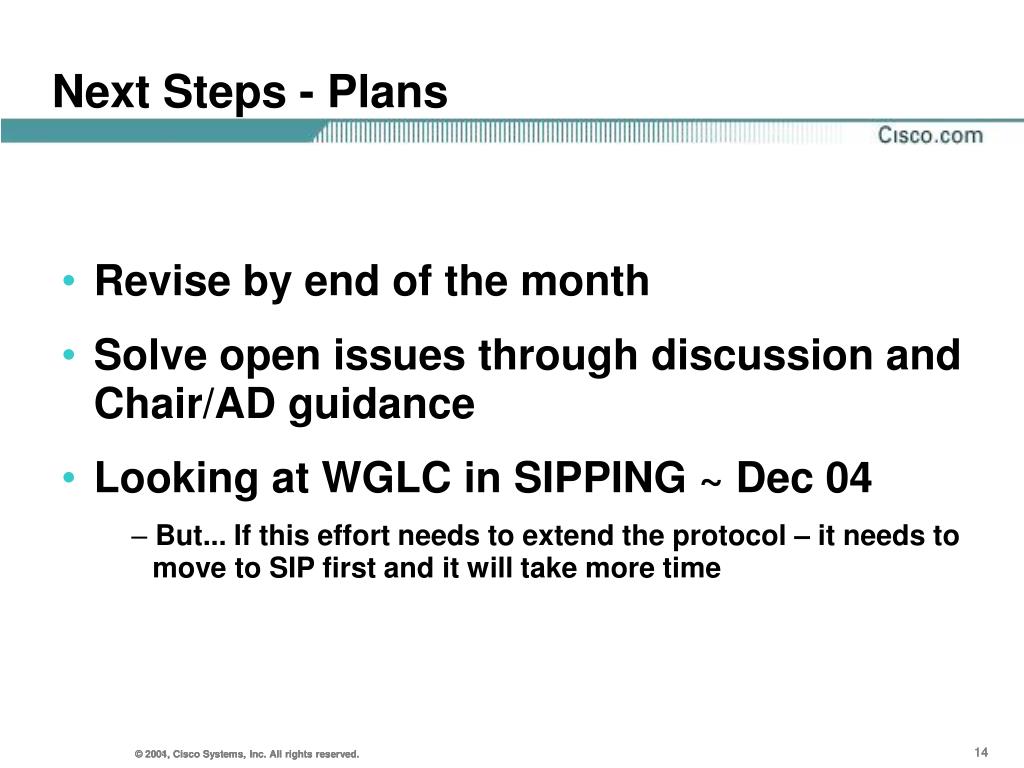 Next Steps - Plans

Cisco.com

• Revise by end of the month

• Solve open issues through discussion and Chair/AD guidance

• Looking at WGLC in SIPPING ~ Dec 04

– But... If this effort needs to extend the protocol – it needs to move to SIP first and it will take more time

© 2004, Cisco Systems, Inc. All rights reserved.

14